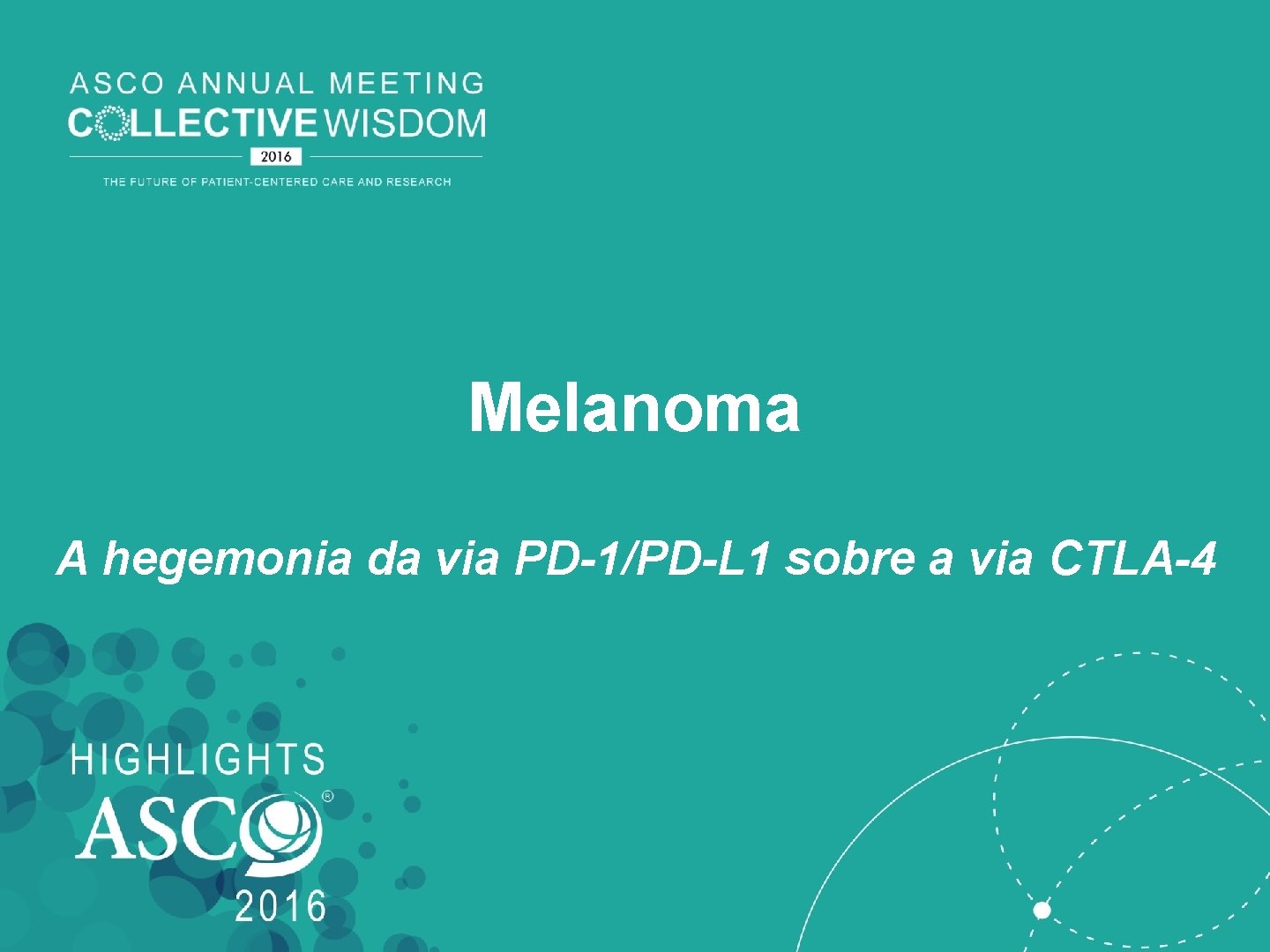 ASCO ANNUAL MEETING
COLLECTIVE WISDOM
2016
THE FUTURE OF PATIENT-CENTERED CARE AND RESEARCH

Melanoma

A hegemonia da via PD-1/PD-L1 sobre a via CTLA-4

HIGHLIGHTS
ASCO®
2016